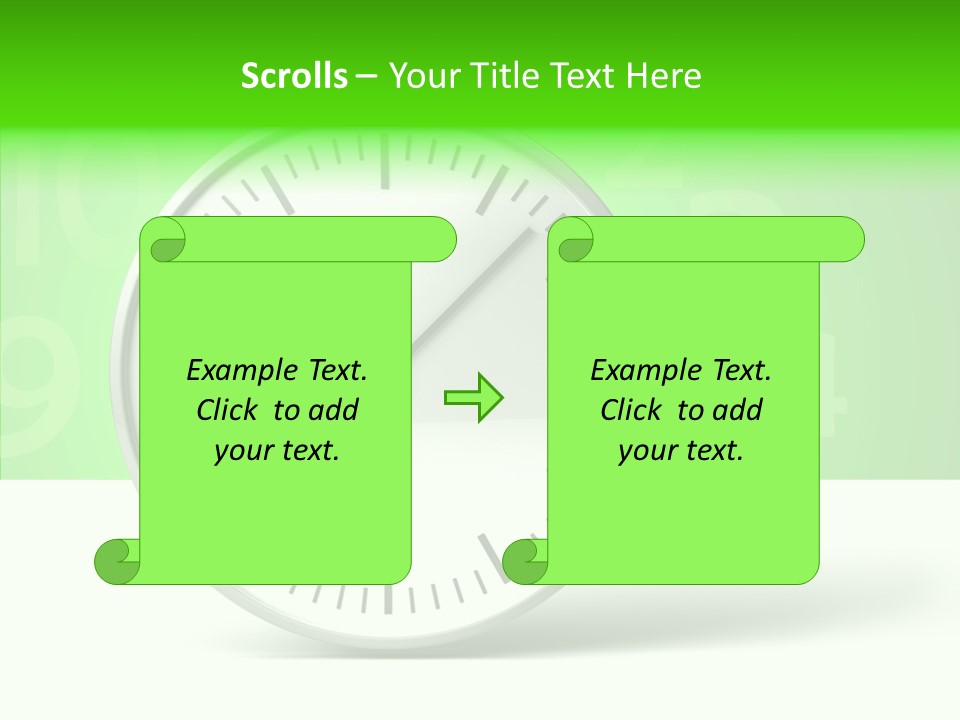 Scrolls – Your Title Text Here

Example Text. Click to add your text.

Example Text. Click to add your text.